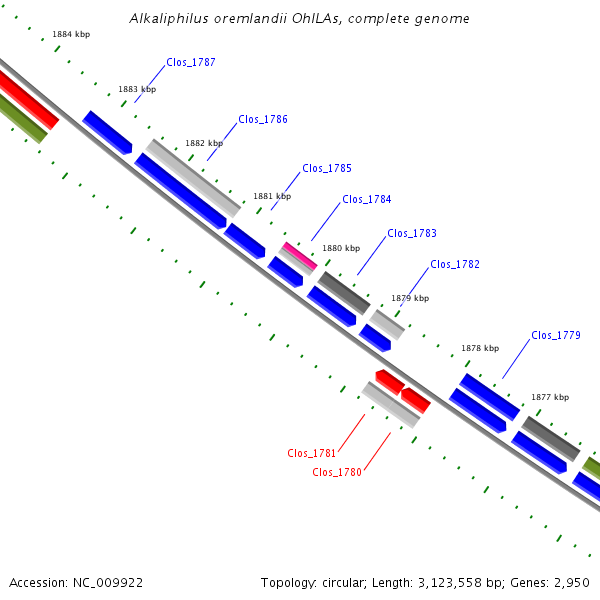 Alkaliphilus oremlandii OhILAs, complete genome

1884 kbp
Clos_1787
1883 kbp
Clos_1786
1882 kbp
Clos_1785
1881 kbp
Clos_1784
1880 kbp
Clos_1783
Clos_1782
1879 kbp
Clos_1779
1878 kbp
1877 kbp
Clos_1781
Clos_1780

Accession: NC_009922

Topology: circular; Length: 3,123,558 bp; Genes: 2,950